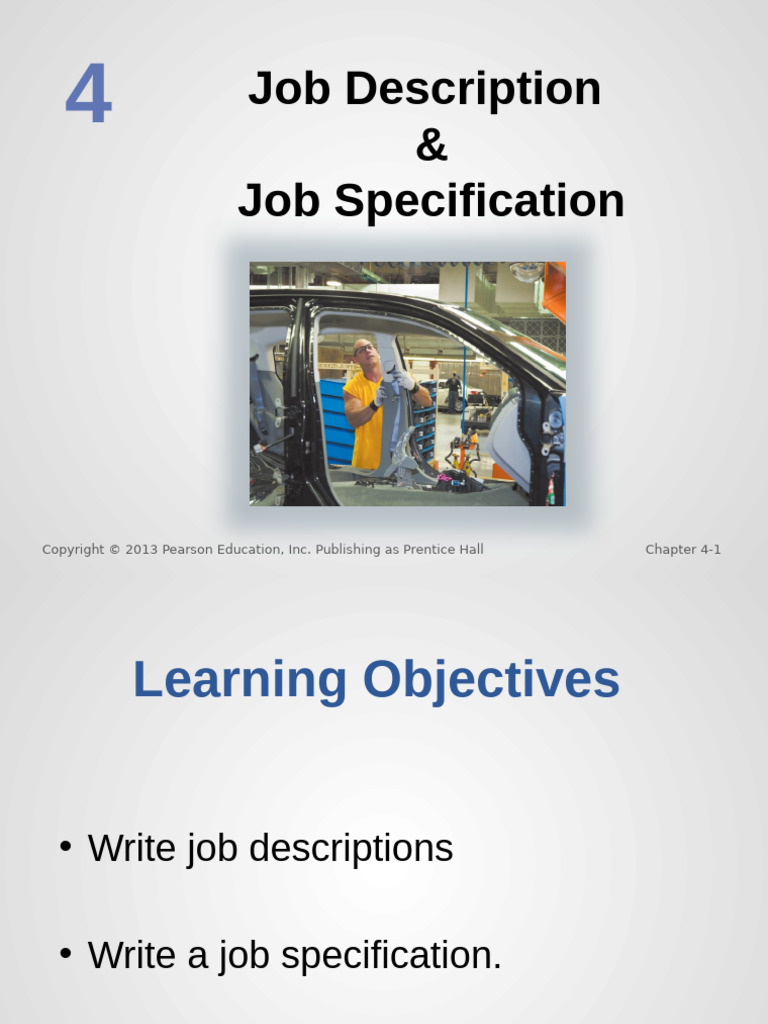 4

Job Description
&
Job Specification

Copyright © 2013 Pearson Education, Inc. Publishing as Prentice Hall

Chapter 4-1

Learning Objectives

• Write job descriptions

• Write a job specification.